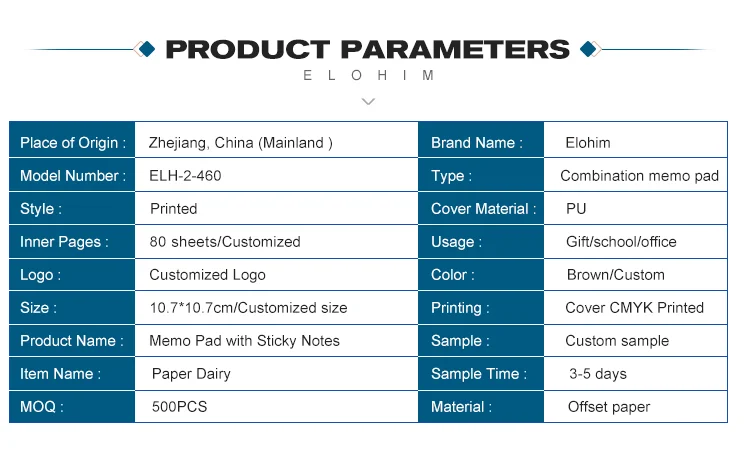 PRODUCT PARAMETERS

ELOHIM

| Place of Origin : | Zhejiang, China (Mainland ) | Brand Name : | Elohim |
|---|---|---|---|
| Model Number : | ELH-2-460 | Type : | Combination memo pad |
| Style : | Printed | Cover Material : | PU |
| Inner Pages : | 80 sheets/Customized | Usage : | Gift/school/office |
| Logo : | Customized Logo | Color : | Brown/Custom |
| Size : | 10.7*10.7cm/Customized size | Printing : | Cover CMYK Printed |
| Product Name : | Memo Pad with Sticky Notes | Sample : | Custom sample |
| Item Name : | Paper Dairy | Sample Time : | 3-5 days |
| MOQ : | 500PCS | Material : | Offset paper |